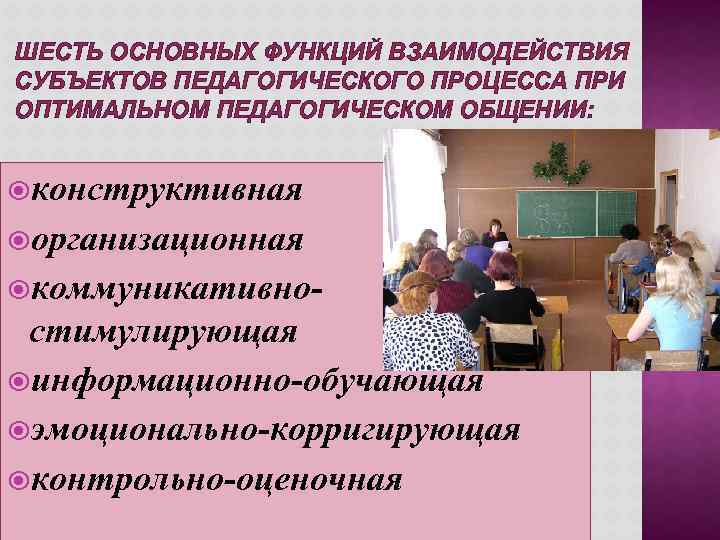 ШЕСТЬ ОСНОВНЫХ ФУНКЦИЙ ВЗАИМОДЕЙСТВИЯ СУБЪЕКТОВ ПЕДАГОГИЧЕСКОГО ПРОЦЕССА ПРИ ОПТИМАЛЬНОМ ПЕДАГОГИЧЕСКОМ ОБЩЕНИИ:

конструктивная

организационная

коммуникативно-стимулирующая

информационно-обучающая

эмоционально-корригирующая

контрольно-оценочная